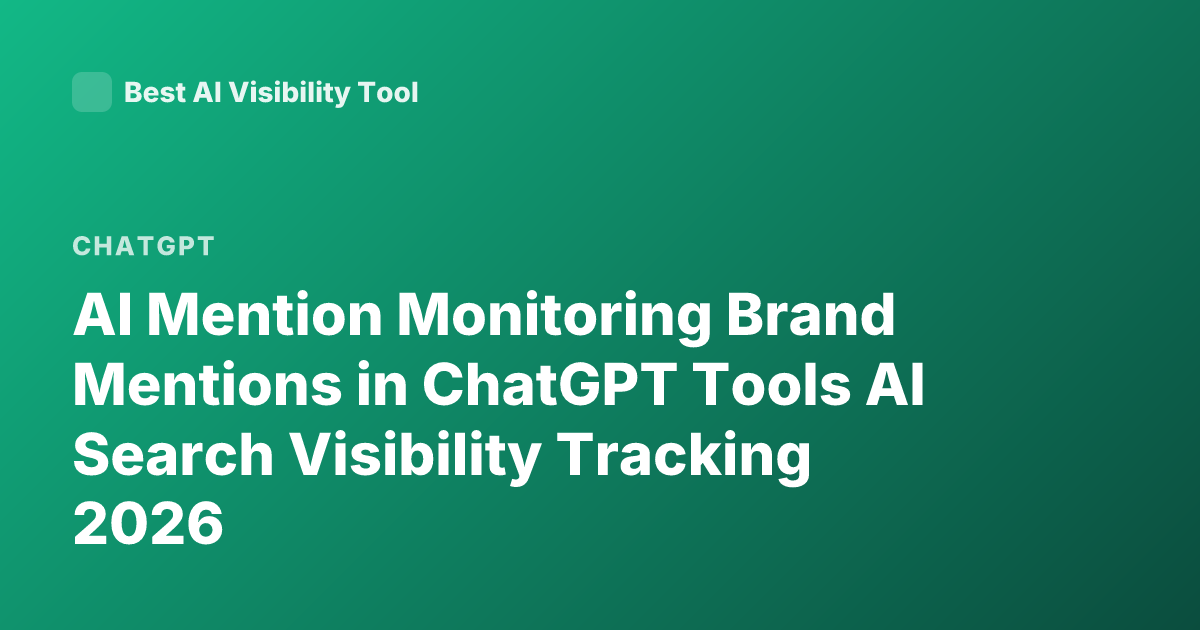 Best AI Visibility Tool

CHATGPT

AI Mention Monitoring Brand Mentions in ChatGPT Tools AI Search Visibility Tracking 2026